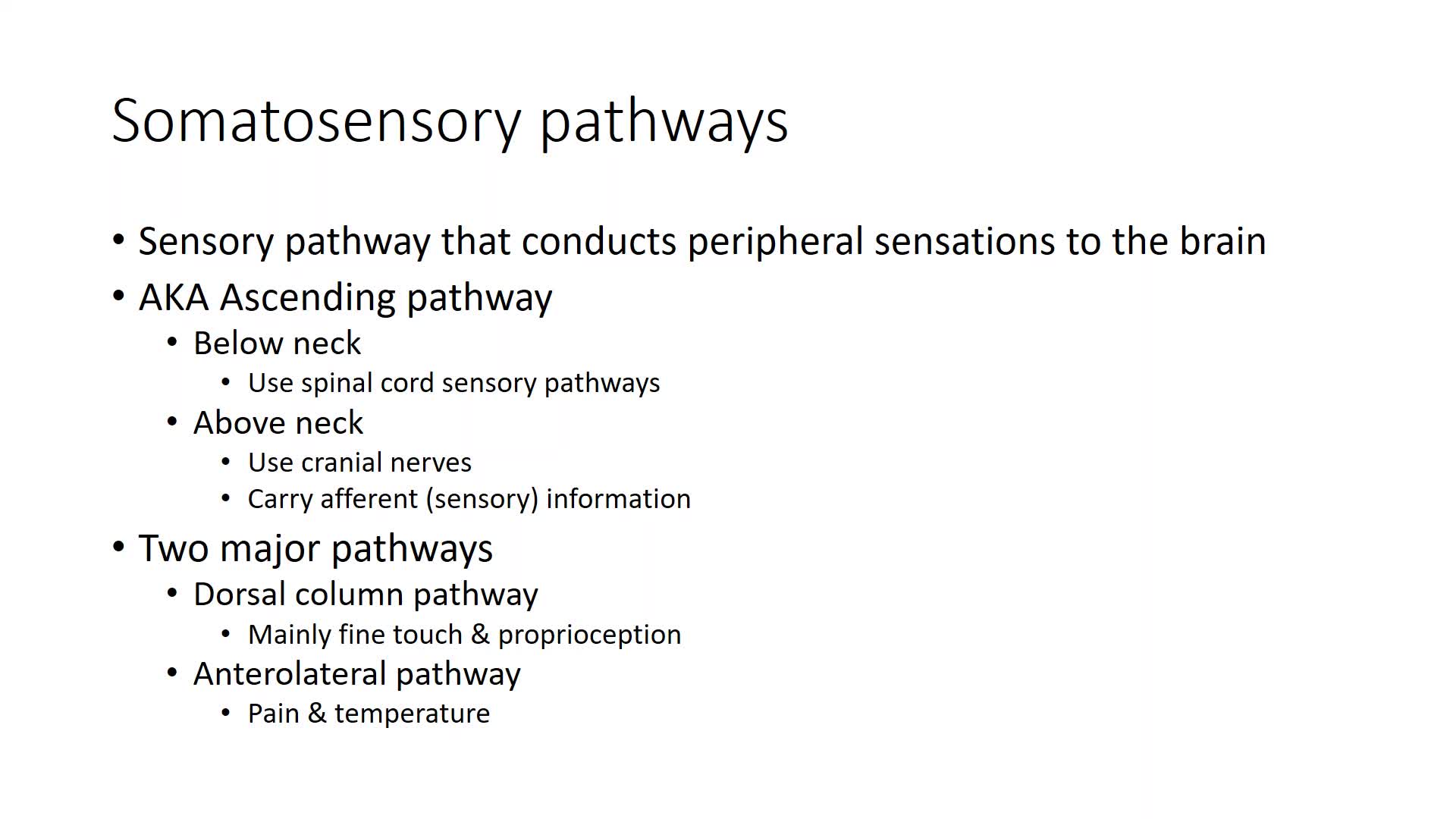 Somatosensory pathways

• Sensory pathway that conducts peripheral sensations to the brain
• AKA Ascending pathway
  • Below neck
    • Use spinal cord sensory pathways
  • Above neck
    • Use cranial nerves
    • Carry afferent (sensory) information
• Two major pathways
  • Dorsal column pathway
    • Mainly fine touch & proprioception
  • Anterolateral pathway
    • Pain & temperature